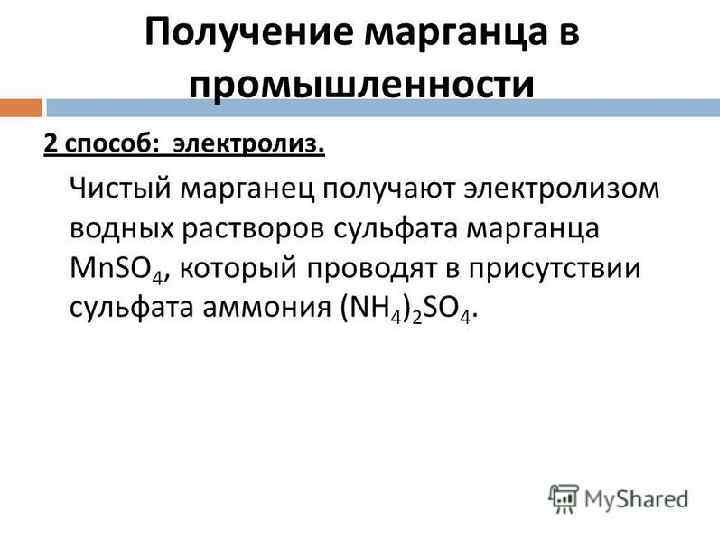 Получение марганца в промышленности

2 способ: электролиз.

Чистый марганец получают электролизом водных растворов сульфата марганца $MnSO_4$, который проводят в присутствии сульфата аммония $(NH_4)_2SO_4$.

MyShared